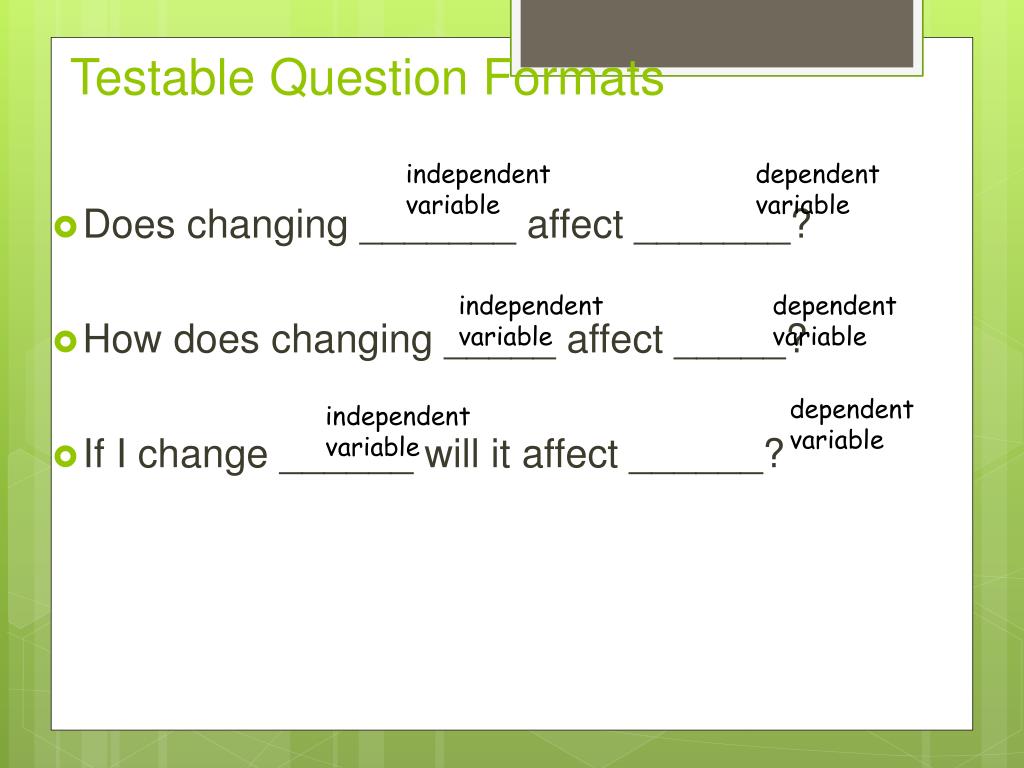 Testable Question Formats

independent variable
dependent variable

Does changing _______ affect _______?

independent variable
dependent variable

How does changing _____ affect _____?

independent variable
dependent variable

If I change ______ will it affect ______?